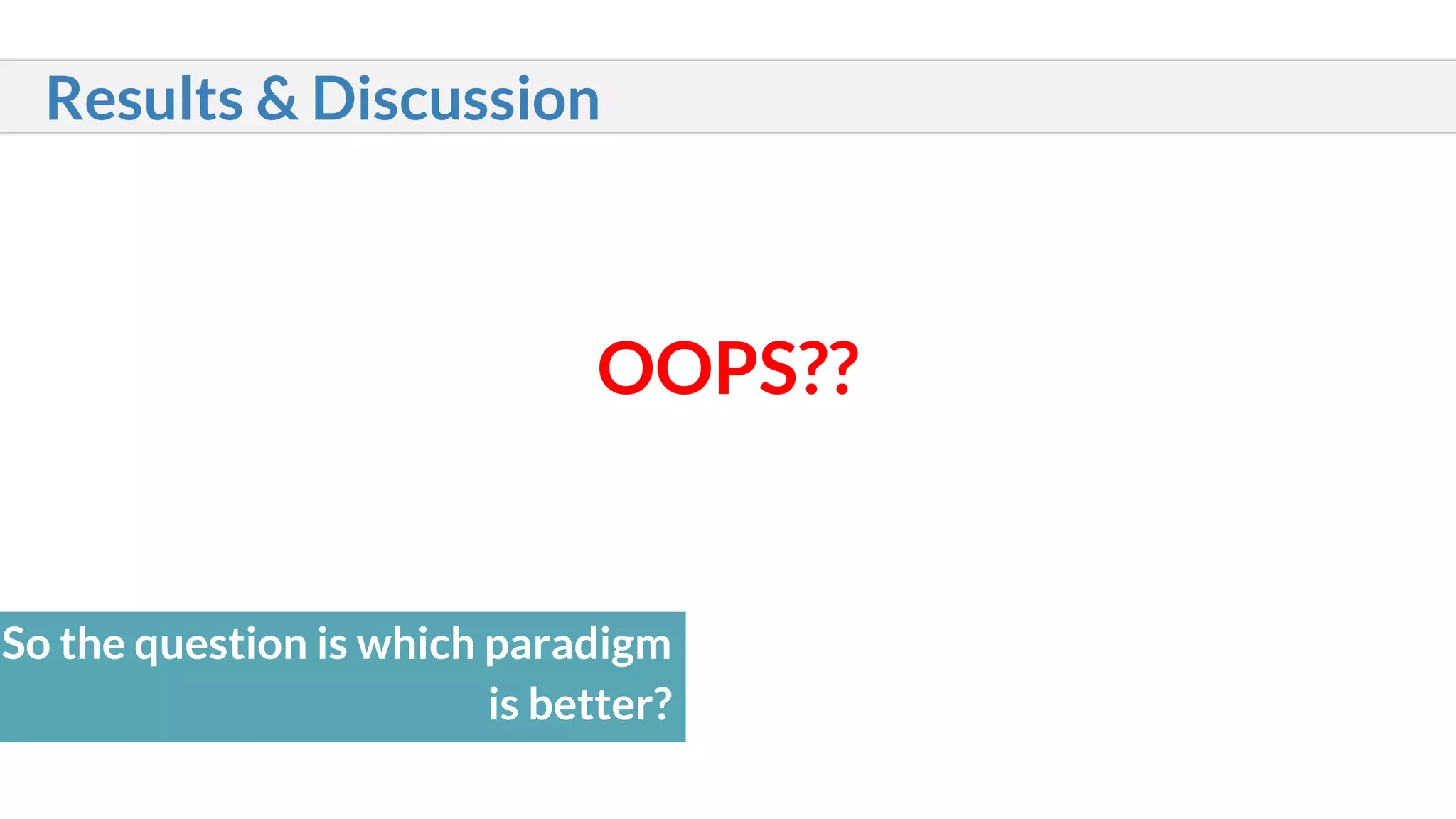 Results & Discussion

OOPS??

So the question is which paradigm is better?